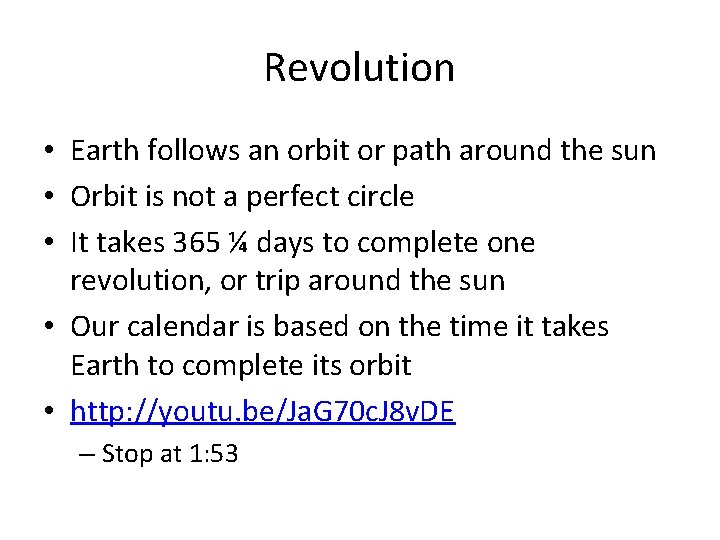 Revolution

• Earth follows an orbit or path around the sun
• Orbit is not a perfect circle
• It takes 365 ¼ days to complete one revolution, or trip around the sun
• Our calendar is based on the time it takes Earth to complete its orbit
• http://youtu.be/JaG70cJ8vDE
– Stop at 1:53